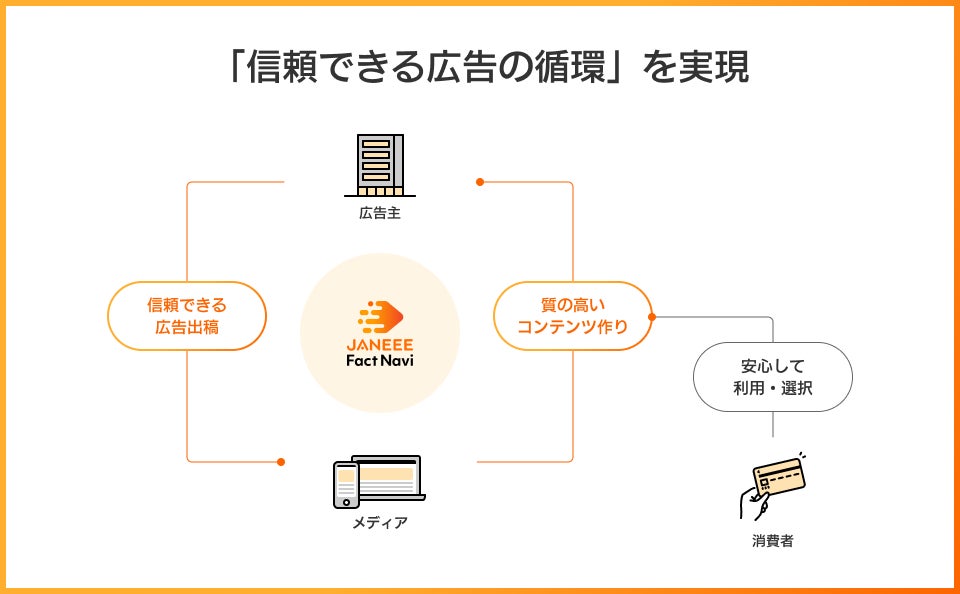 「信頼できる広告の循環」を実現

広告主

信頼できる
広告出稿

JANEEE
Fact Navi

質の高い
コンテンツ作り

安心して
利用・選択

メディア

消費者